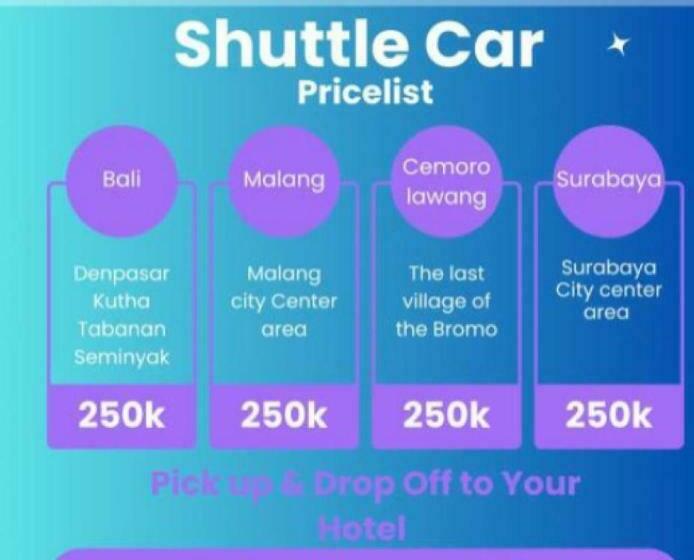 Shuttle Car
Pricelist

Bali
Denpasar
Kutha
Tabanan
Seminyak
250k

Malang
Malang
city Center
area
250k

Cemoro
lawang
The last
village of
the Bromo
250k

Surabaya
Surabaya
City center
area
250k

Pick up & Drop Off to Your Hotel